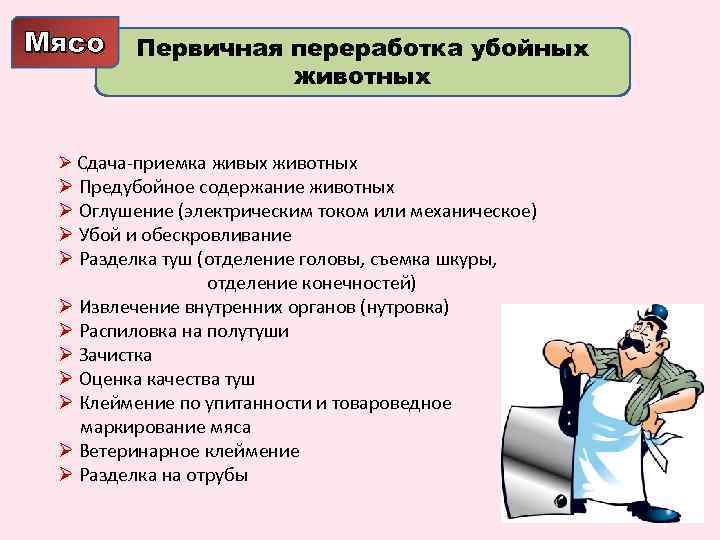 Мясо

Первичная переработка убойных животных

➢ Сдача-приемка живых животных
➢ Предубойное содержание животных
➢ Оглушение (электрическим током или механическое)
➢ Убой и обескровливание
➢ Разделка туш (отделение головы, съемка шкуры, отделение конечностей)
➢ Извлечение внутренних органов (нутровка)
➢ Распиловка на полутуши
➢ Зачистка
➢ Оценка качества туш
➢ Клеймение по упитанности и товароведное маркирование мяса
➢ Ветеринарное клеймение
➢ Разделка на отрубы